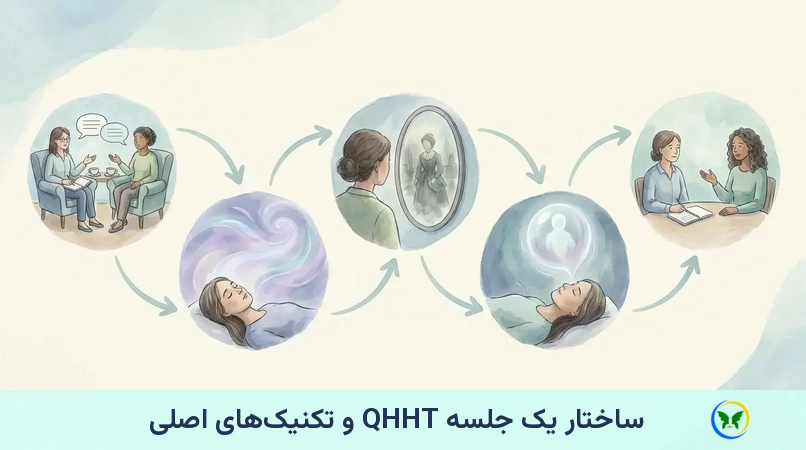 ساختار یک جلسه QHHT و تکنیک‌های اصلی